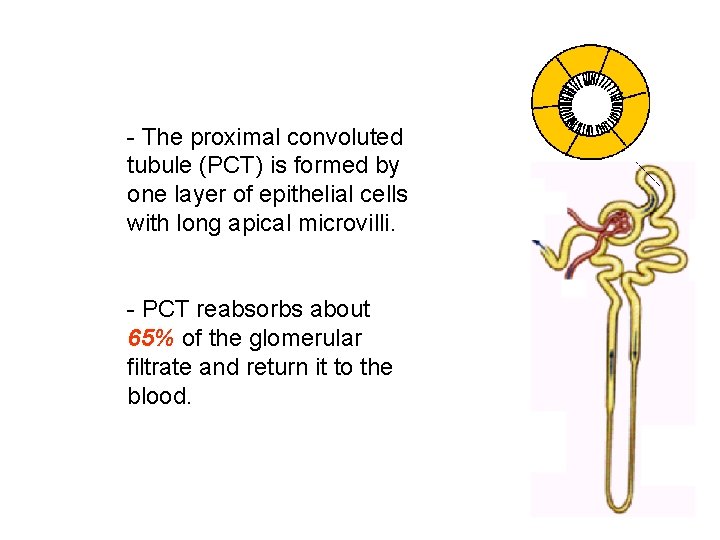 - The proximal convoluted tubule (PCT) is formed by one layer of epithelial cells with long apical microvilli.

- PCT reabsorbs about 65% of the glomerular filtrate and return it to the blood.